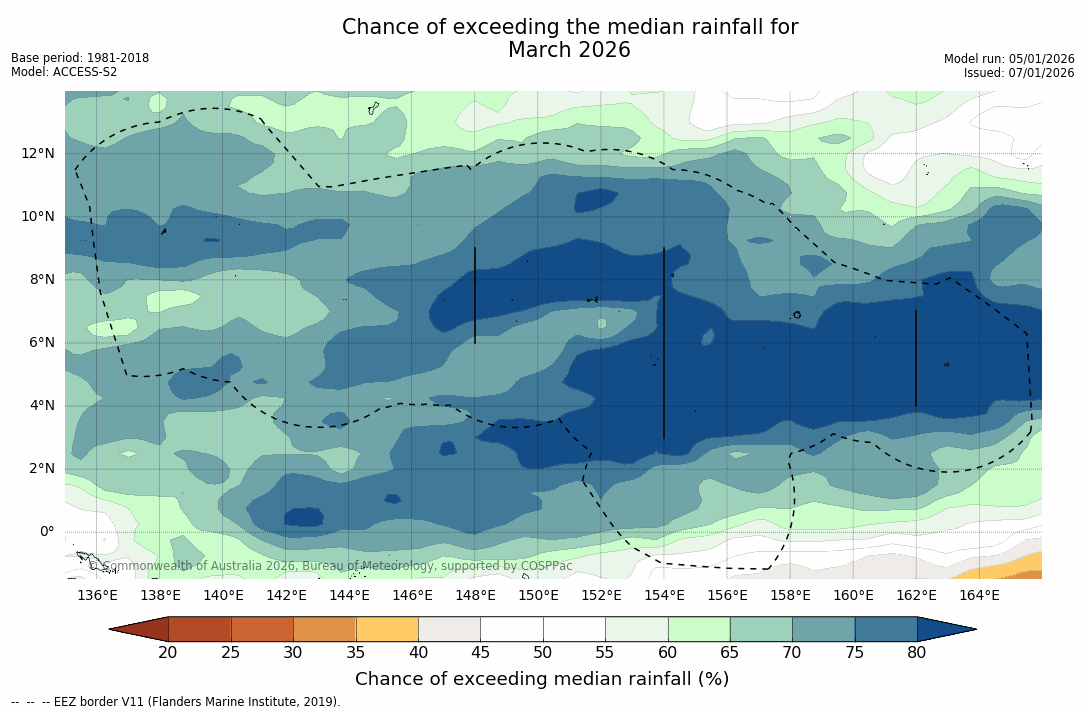 Chance of exceeding the median rainfall for March 2026

Base period: 1981-2018
Model: ACCESS-S2

Model run: 05/01/2026
Issued: 07/01/2026

12°N
10°N
8°N
6°N
4°N
2°N
0°

© Commonwealth of Australia 2026, Bureau of Meteorology, supported by COSPPac

136°E 138°E 140°E 142°E 144°E 146°E 148°E 150°E 152°E 154°E 156°E 158°E 160°E 162°E 164°E

20 25 30 35 40 45 50 55 60 65 70 75 80

Chance of exceeding median rainfall (%)

-- -- -- EEZ border V11 (Flanders Marine Institute, 2019).